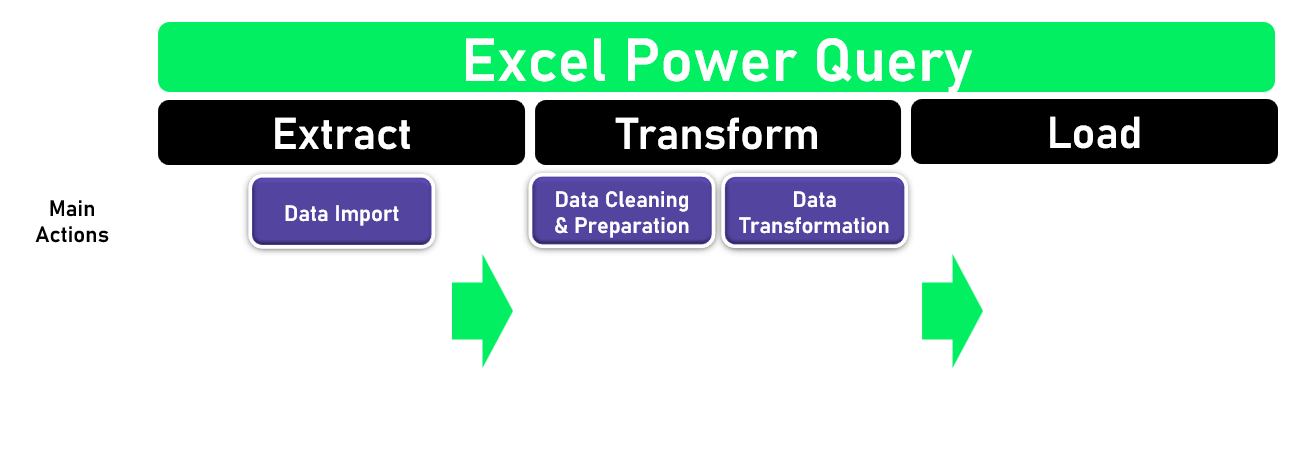 Excel Power Query

Extract

Transform

Load

Main Actions

Data Import

Data Cleaning & Preparation

Data Transformation